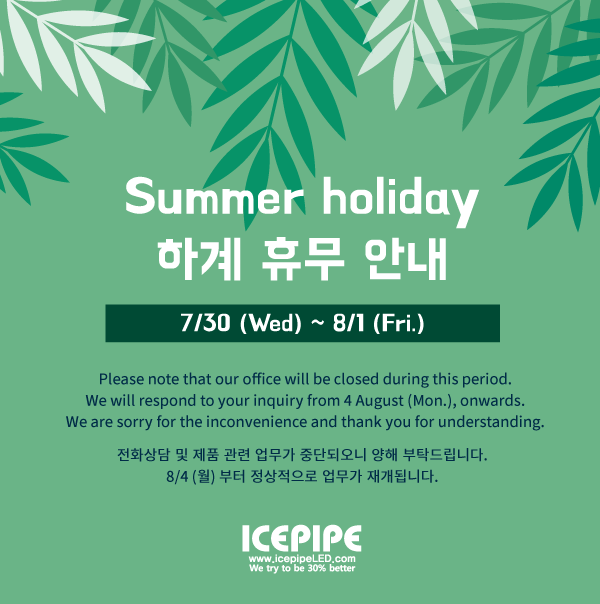 Summer holiday
하계 휴무 안내

7/30 (Wed) ~ 8/1 (Fri.)

Please note that our office will be closed during this period.
We will respond to your inquiry from 4 August (Mon.), onwards.
We are sorry for the inconvenience and thank you for understanding.

전화상담 및 제품 관련 업무가 중단되오니 양해 부탁드립니다.
8/4 (월) 부터 정상적으로 업무가 재개됩니다.

ICEPIPE
www.icepipeLED.com
We try to be 30% better